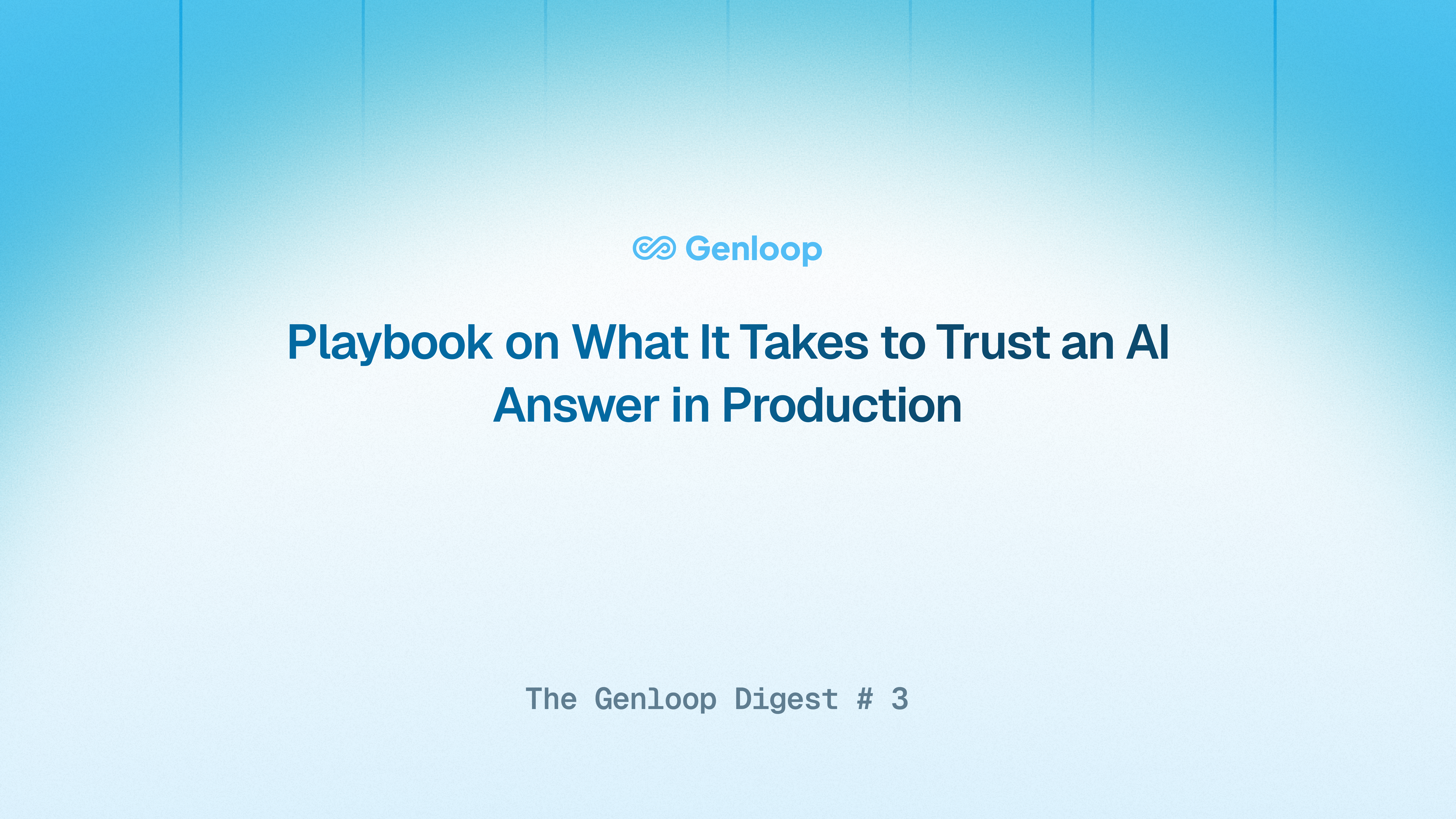 Genloop

Playbook on What It Takes to Trust an AI Answer in Production

The Genloop Digest # 3